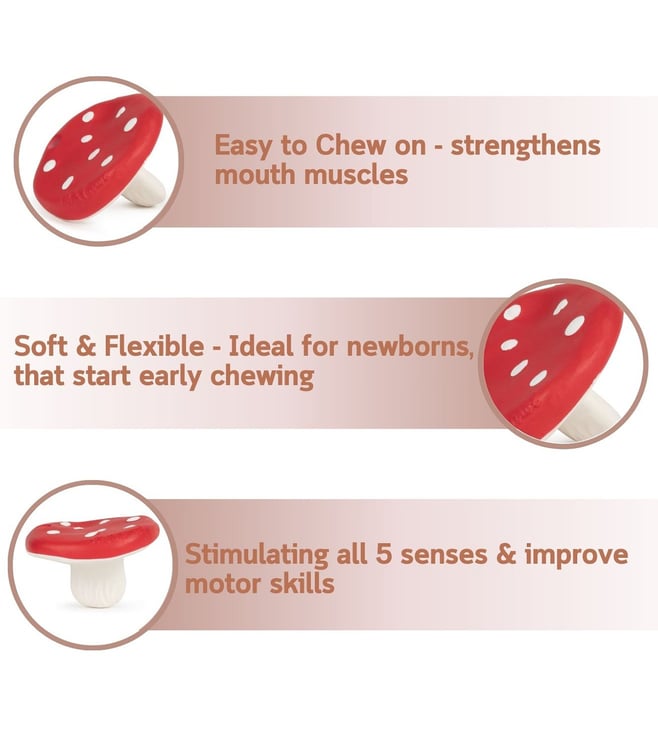 Easy to Chew on - strengthens mouth muscles

Soft & Flexible - Ideal for newborns, that start early chewing

Stimulating all 5 senses & improve motor skills